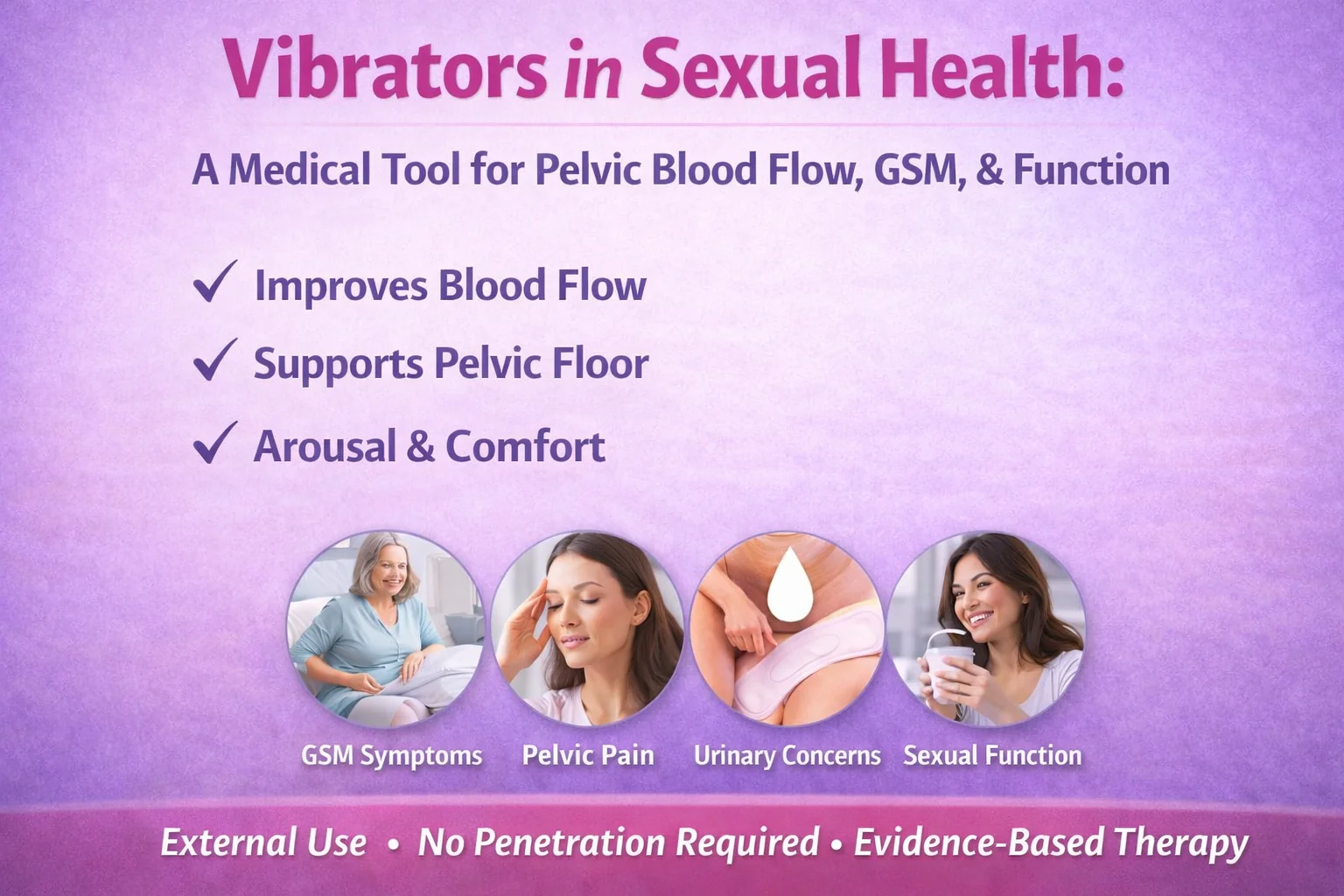 Vibrators in Sexual Health:

A Medical Tool for Pelvic Blood Flow, GSM, & Function

✓ Improves Blood Flow
✓ Supports Pelvic Floor
✓ Arousal & Comfort

GSM Symptoms
Pelvic Pain
Urinary Concerns
Sexual Function

External Use • No Penetration Required • Evidence-Based Therapy